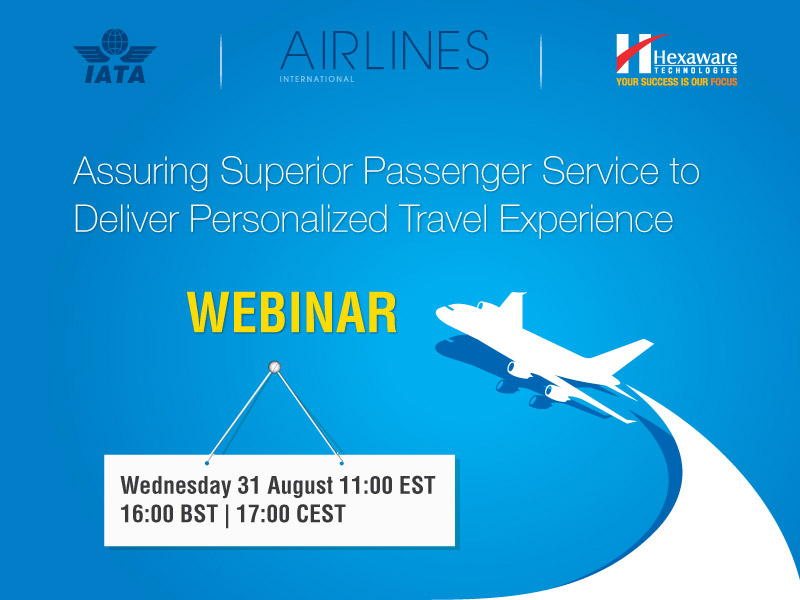 IATA

AIRLINES
INTERNATIONAL

Hexaware
TECHNOLOGIES
YOUR SUCCESS IS OUR FOCUS

Assuring Superior Passenger Service to Deliver Personalized Travel Experience

WEBINAR

Wednesday 31 August 11:00 EST
16:00 BST | 17:00 CEST